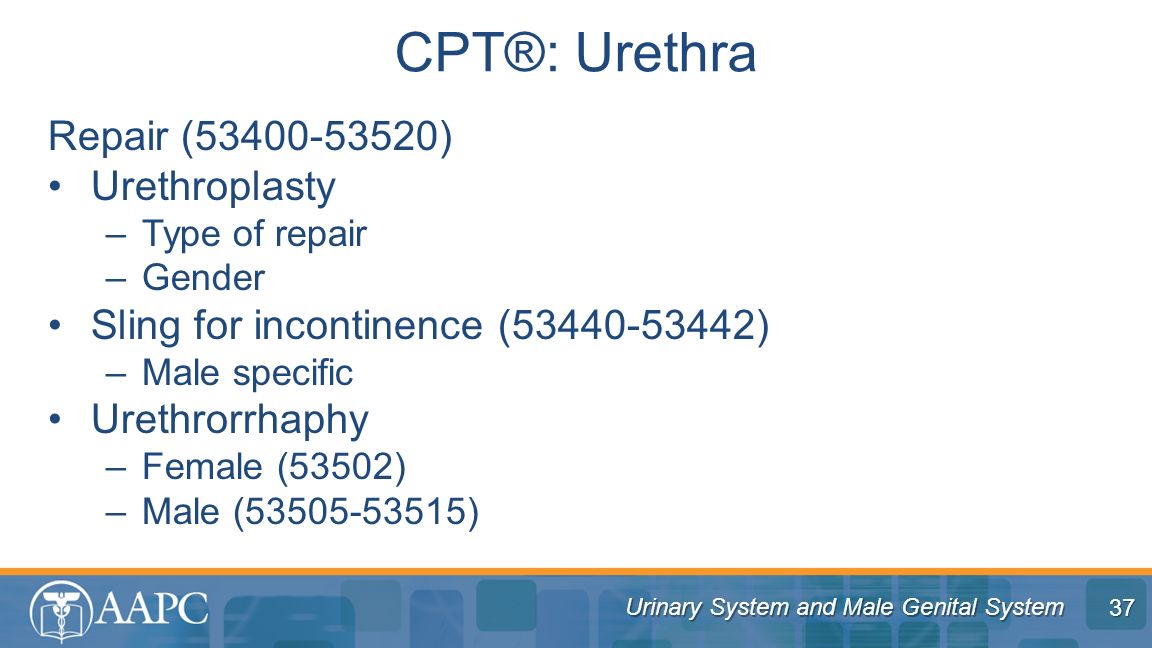 CPT®: Urethra

Repair (53400-53520)

• Urethroplasty
  – Type of repair
  – Gender
• Sling for incontinence (53440-53442)
  – Male specific
• Urethrorrhaphy
  – Female (53502)
  – Male (53505-53515)

AAPC

Urinary System and Male Genital System

37